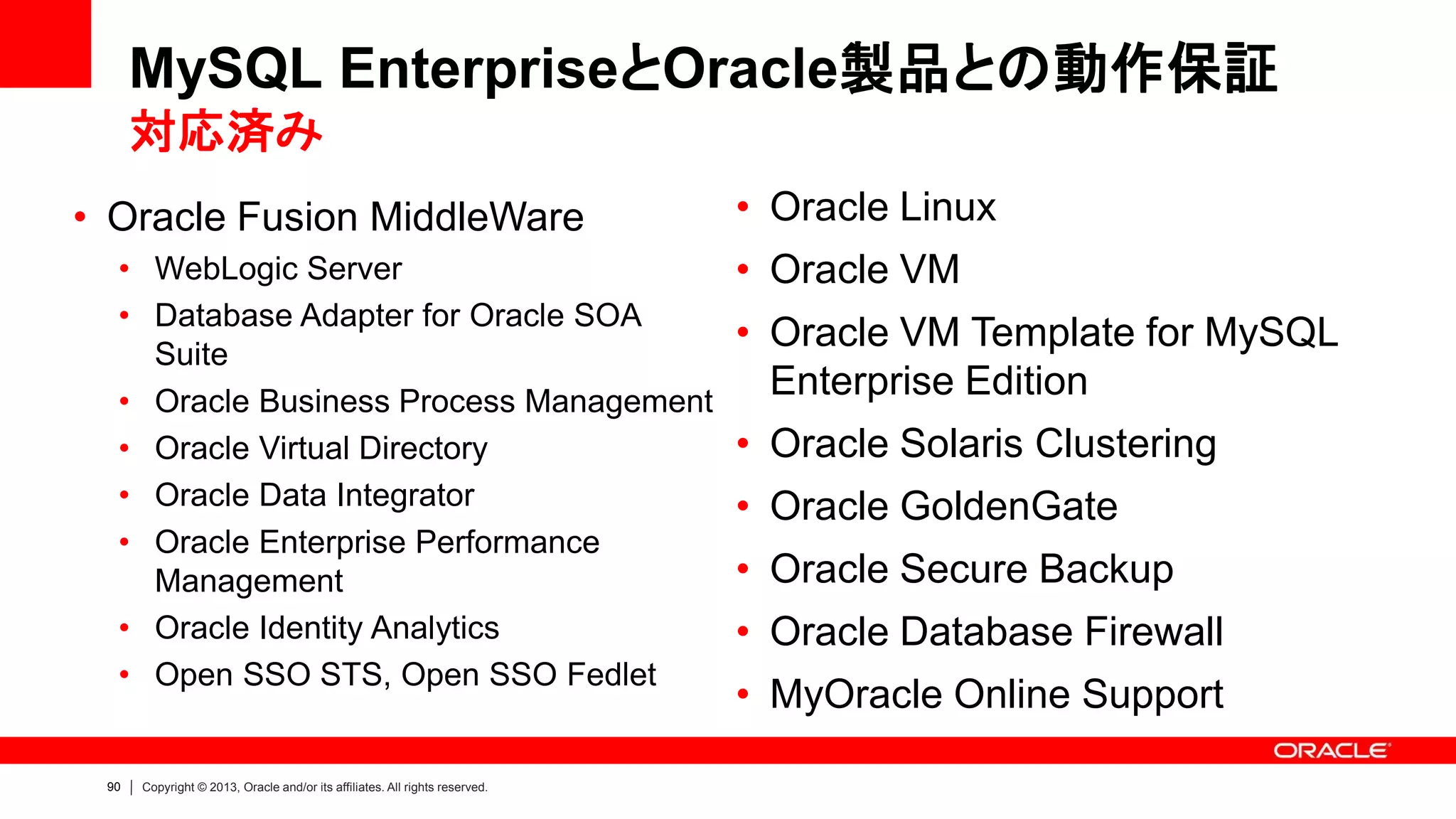 MySQL EnterpriseとOracle製品との動作保証
対応済み

• Oracle Fusion MiddleWare
  • WebLogic Server
  • Database Adapter for Oracle SOA Suite
  • Oracle Business Process Management
  • Oracle Virtual Directory
  • Oracle Data Integrator
  • Oracle Enterprise Performance Management
  • Oracle Identity Analytics
  • Open SSO STS, Open SSO Fedlet

• Oracle Linux
• Oracle VM
• Oracle VM Template for MySQL Enterprise Edition
• Oracle Solaris Clustering
• Oracle GoldenGate
• Oracle Secure Backup
• Oracle Database Firewall
• MyOracle Online Support

ORACLE

90 | Copyright © 2013, Oracle and/or its affiliates. All rights reserved.